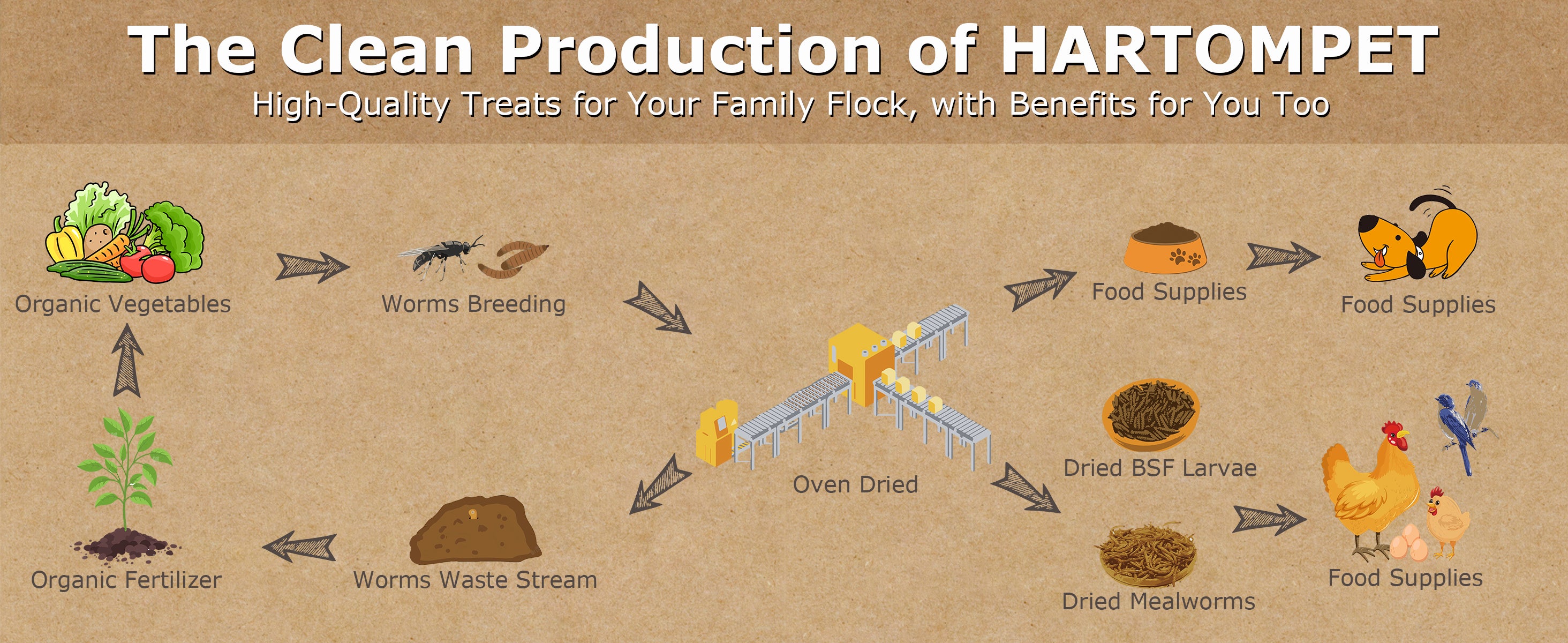 The Clean Production of HARTOMPET

High-Quality Treats for Your Family Flock, with Benefits for You Too

Organic Vegetables

Worms Breeding

Food Supplies

Food Supplies

Oven Dried

Dried BSF Larvae

Organic Fertilizer

Worms Waste Stream

Dried Mealworms

Food Supplies